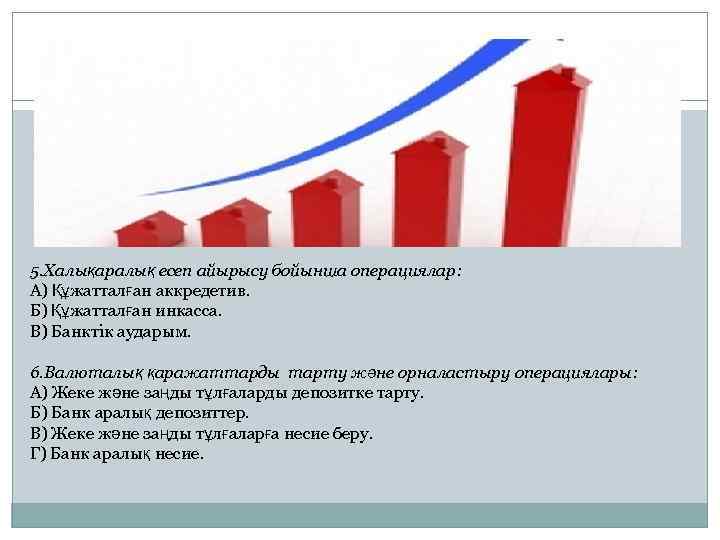 5.Халықаралық есеп айырысу бойынша операциялар:
А) Құжатталған аккредетив.
Б) Құжатталған инкасса.
В) Банктік аударым.

6.Валюталық қаражаттарды тарту және орналастыру операциялары:
А) Жеке және заңды тұлғаларды депозитке тарту.
Б) Банк аралық депозиттер.
В) Жеке және заңды тұлғаларға несие беру.
Г) Банк аралық несие.